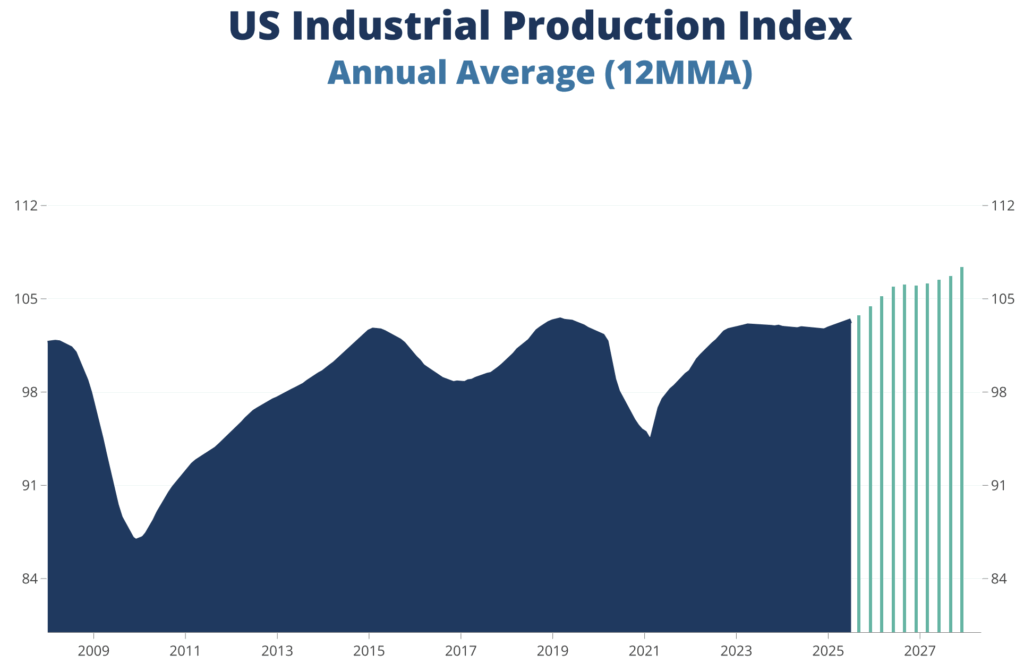 US Industrial Production Index
Annual Average (12MMA)

112
105
98
91
84

112
105
98
91
84

2009
2011
2013
2015
2017
2019
2021
2023
2025
2027